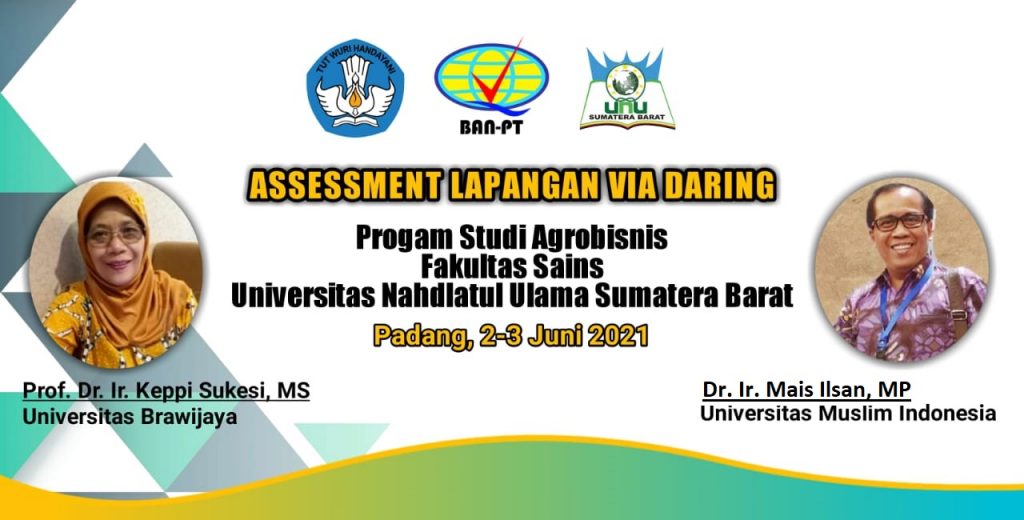 TUT WURI HANDAYANI

BAN-PT

UNU SUMATERA BARAT

ASSESSMENT LAPANGAN VIA DARING

Progam Studi Agrobisnis
Fakultas Sains
Universitas Nahdlatul Ulama Sumatera Barat

Padang, 2-3 Juni 2021

Prof. Dr. Ir. Keppi Sukesi, MS
Universitas Brawijaya

Dr. Ir. Mais Ilsan, MP
Universitas Muslim Indonesia